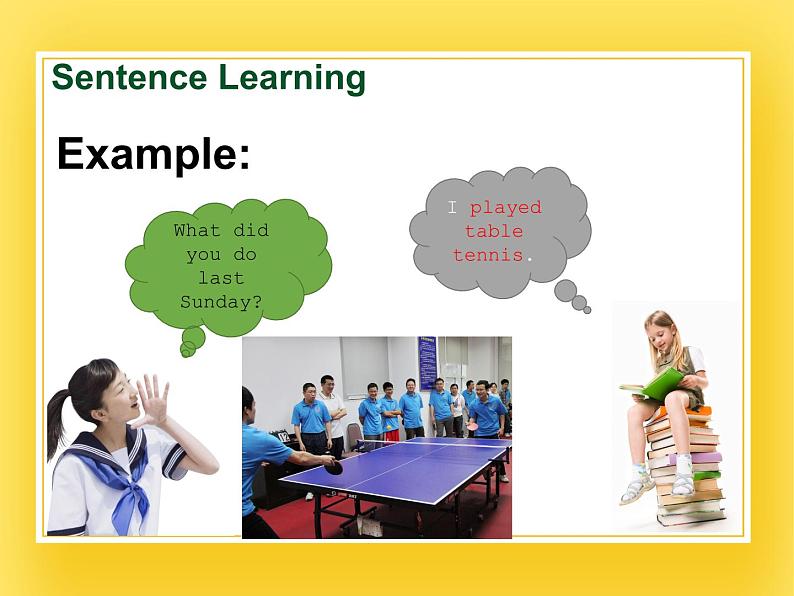 Sentence Learning

Example:

What did you do last Sunday?

I played table tennis.